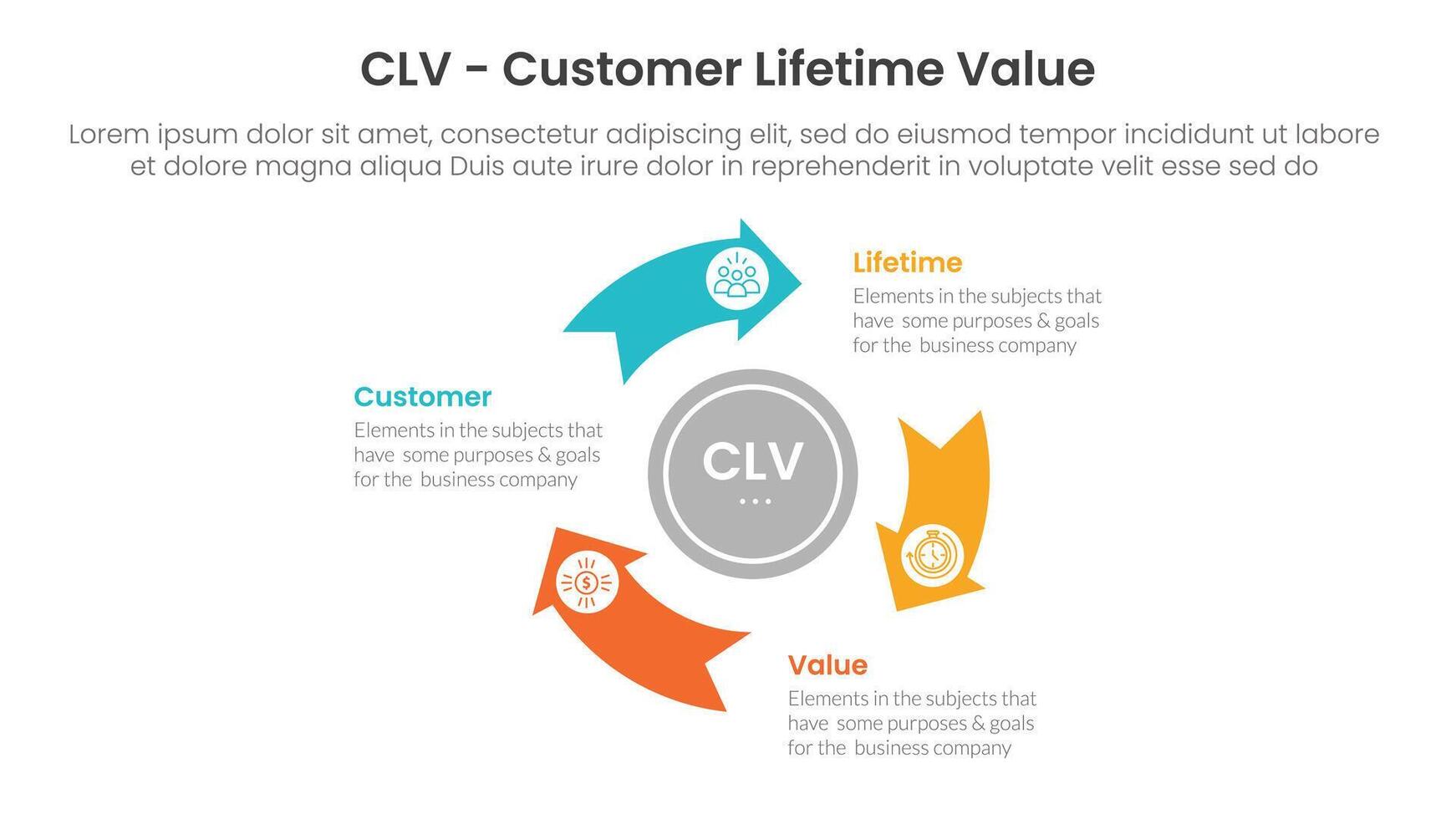 CLV - Customer Lifetime Value

Lorem ipsum dolor sit amet, consectetur adipiscing elit, sed do eiusmod tempor incididunt ut labore et dolore magna aliqua Duis aute irure dolor in reprehenderit in voluptate velit esse sed do

Lifetime
Elements in the subjects that have some purposes & goals for the business company

Customer
Elements in the subjects that have some purposes & goals for the business company

CLV
...

Value
Elements in the subjects that have some purposes & goals for the business company